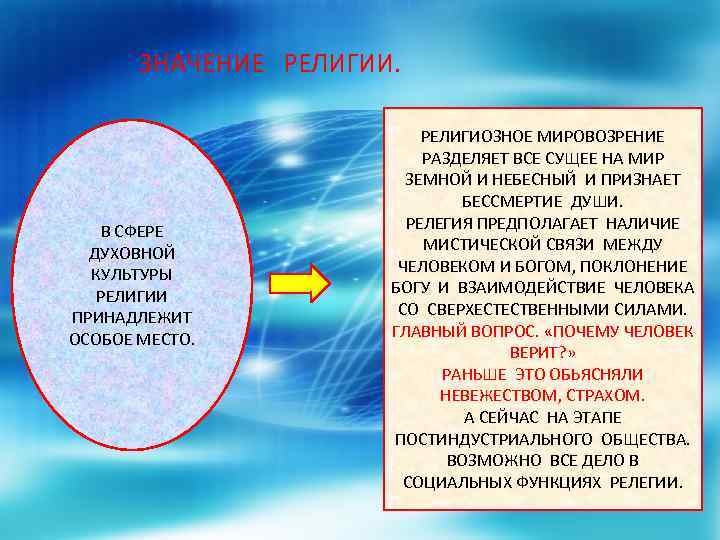 ЗНАЧЕНИЕ РЕЛИГИИ.

В СФЕРЕ ДУХОВНОЙ КУЛЬТУРЫ РЕЛИГИИ ПРИНАДЛЕЖИТ ОСОБОЕ МЕСТО.

РЕЛИГИОЗНОЕ МИРОВОЗРЕНИЕ РАЗДЕЛЯЕТ ВСЕ СУЩЕЕ НА МИР ЗЕМНОЙ И НЕБЕСНЫЙ И ПРИЗНАЕТ БЕССМЕРТИЕ ДУШИ.
РЕЛЕГИЯ ПРЕДПОЛАГАЕТ НАЛИЧИЕ МИСТИЧЕСКОЙ СВЯЗИ МЕЖДУ ЧЕЛОВЕКОМ И БОГОМ, ПОКЛОНЕНИЕ БОГУ И ВЗАИМОДЕЙСТВИЕ ЧЕЛОВЕКА СО СВЕРХЕСТЕСТВЕННЫМИ СИЛАМИ.
ГЛАВНЫЙ ВОПРОС. «ПОЧЕМУ ЧЕЛОВЕК ВЕРИТ?»
РАНЬШЕ ЭТО ОБЬЯСНЯЛИ НЕВЕЖЕСТВОМ, СТРАХОМ.
А СЕЙЧАС НА ЭТАПЕ ПОСТИНДУСТРИАЛЬНОГО ОБЩЕСТВА. ВОЗМОЖНО ВСЕ ДЕЛО В СОЦИАЛЬНЫХ ФУНКЦИЯХ РЕЛЕГИИ.